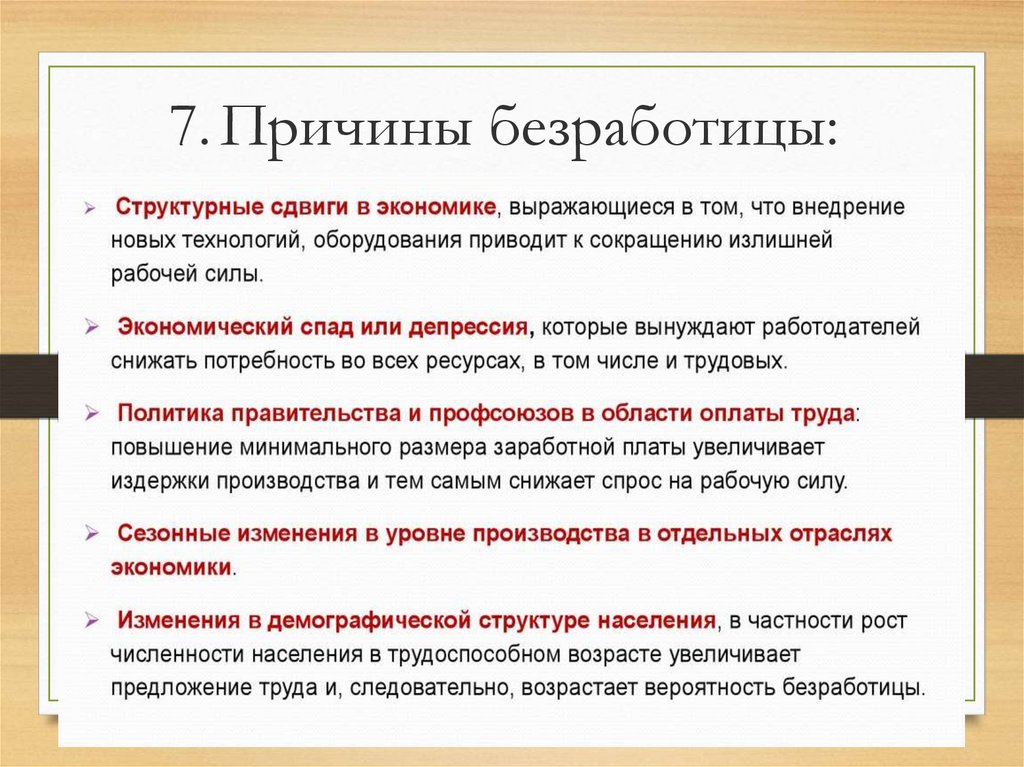 7. Причины безработицы:

➢ Структурные сдвиги в экономике, выражающиеся в том, что внедрение новых технологий, оборудования приводит к сокращению излишней рабочей силы.

➢ Экономический спад или депрессия, которые вынуждают работодателей снижать потребность во всех ресурсах, в том числе и трудовых.

➢ Политика правительства и профсоюзов в области оплаты труда: повышение минимального размера заработной платы увеличивает издержки производства и тем самым снижает спрос на рабочую силу.

➢ Сезонные изменения в уровне производства в отдельных отраслях экономики.

➢ Изменения в демографической структуре населения, в частности рост численности населения в трудоспособном возрасте увеличивает предложение труда и, следовательно, возрастает вероятность безработицы.